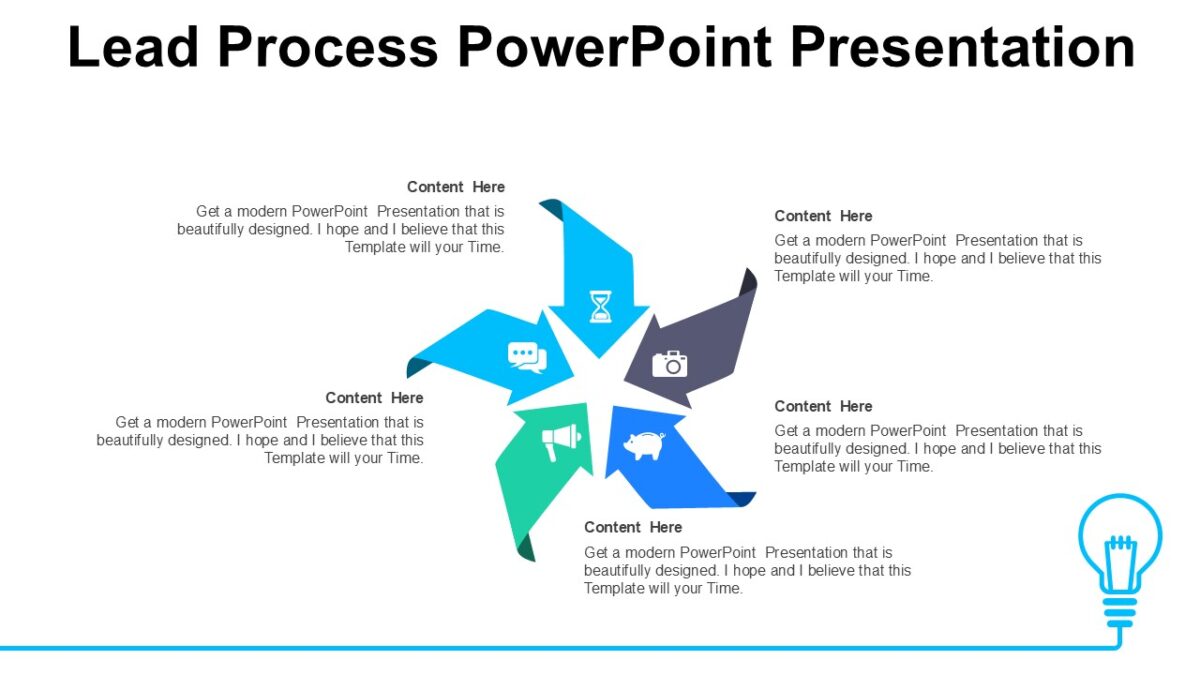 Lead Process PowerPoint Presentation

Content Here
Get a modern PowerPoint Presentation that is beautifully designed. I hope and I believe that this Template will your Time.

Content Here
Get a modern PowerPoint Presentation that is beautifully designed. I hope and I believe that this Template will your Time.

Content Here
Get a modern PowerPoint Presentation that is beautifully designed. I hope and I believe that this Template will your Time.

Content Here
Get a modern PowerPoint Presentation that is beautifully designed. I hope and I believe that this Template will your Time.

Content Here
Get a modern PowerPoint Presentation that is beautifully designed. I hope and I believe that this Template will your Time.